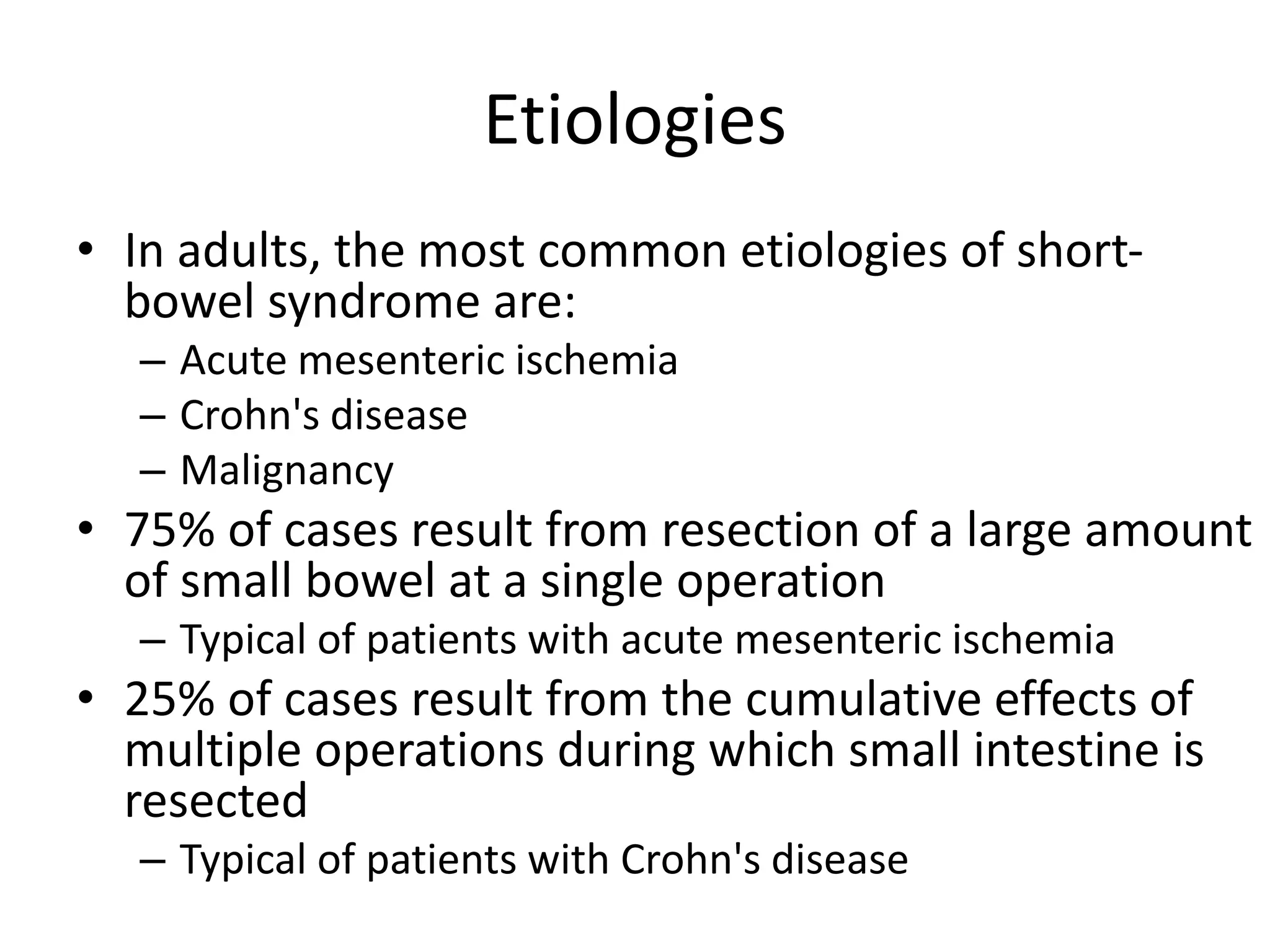 Etiologies

• In adults, the most common etiologies of short-bowel syndrome are:
– Acute mesenteric ischemia
– Crohn's disease
– Malignancy
• 75% of cases result from resection of a large amount of small bowel at a single operation
– Typical of patients with acute mesenteric ischemia
• 25% of cases result from the cumulative effects of multiple operations during which small intestine is resected
– Typical of patients with Crohn's disease